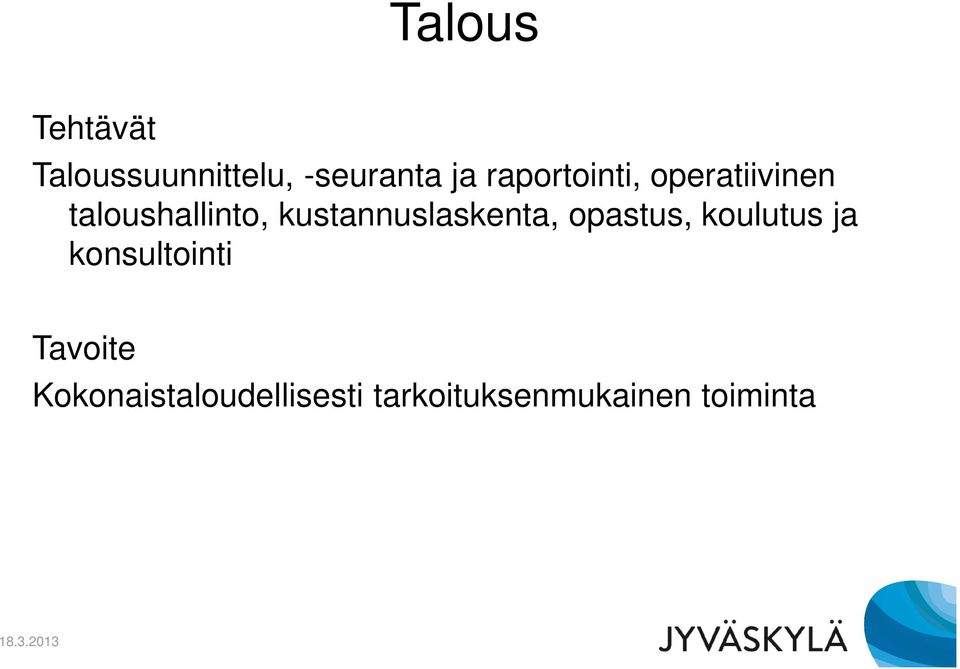 Talous

Tehtävät

Taloussuunnittelu, -seuranta ja raportointi, operatiivinen taloushallinto, kustannuslaskenta, opastus, koulutus ja konsultointi

Tavoite

Kokonaistaloudellisesti tarkoituksenmukainen toiminta

18.3.2013

JYVÄSKYLÄ